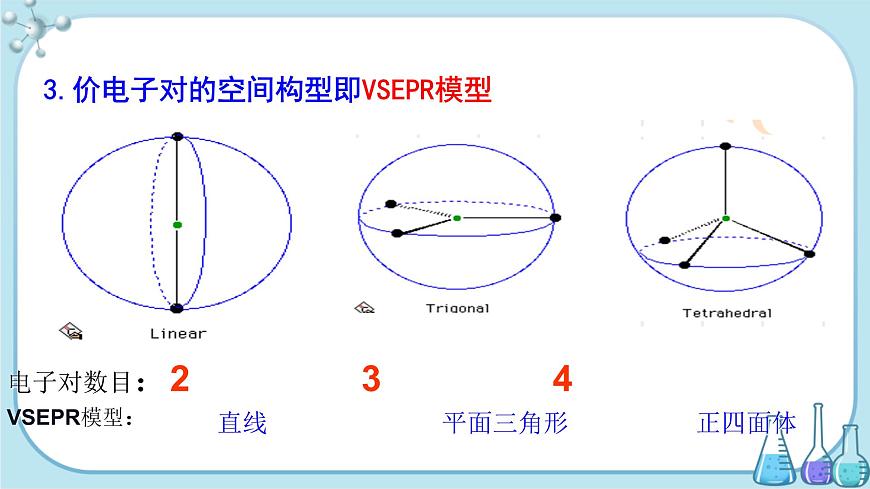 3. 价电子对的空间构型即VSEPR模型

Linear

Trigonal

Tetrahedral

电子对数目： 2 3 4

VSEPR模型： 直线 平面三角形 正四面体